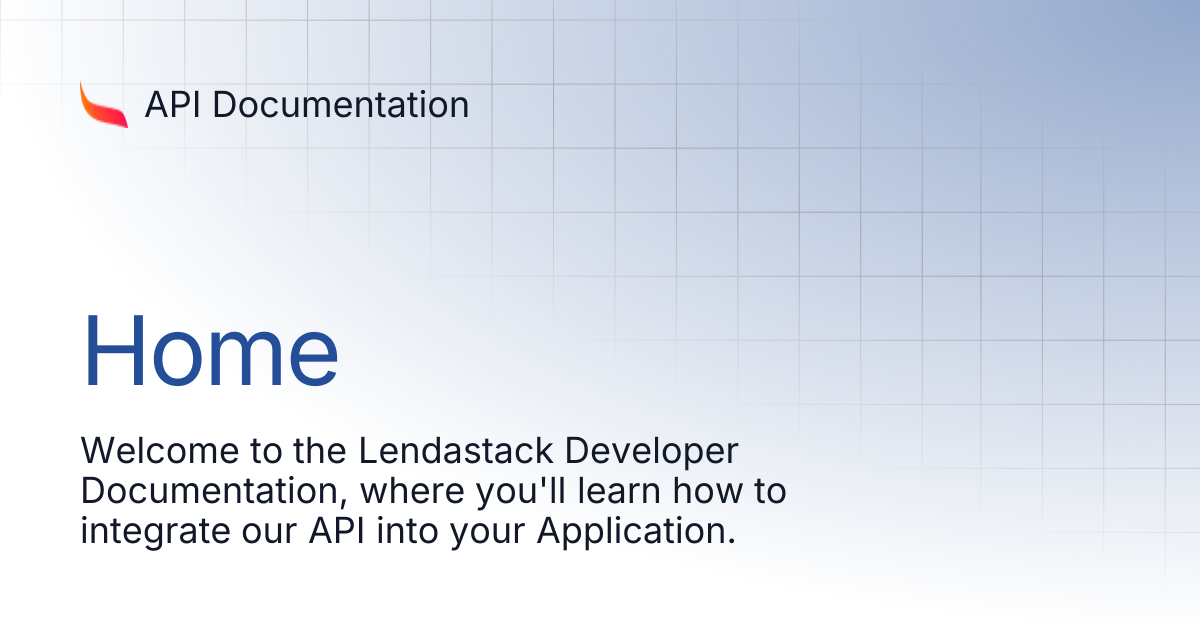 API Documentation

Home

Welcome to the Lendastack Developer Documentation, where you'll learn how to integrate our API into your Application.